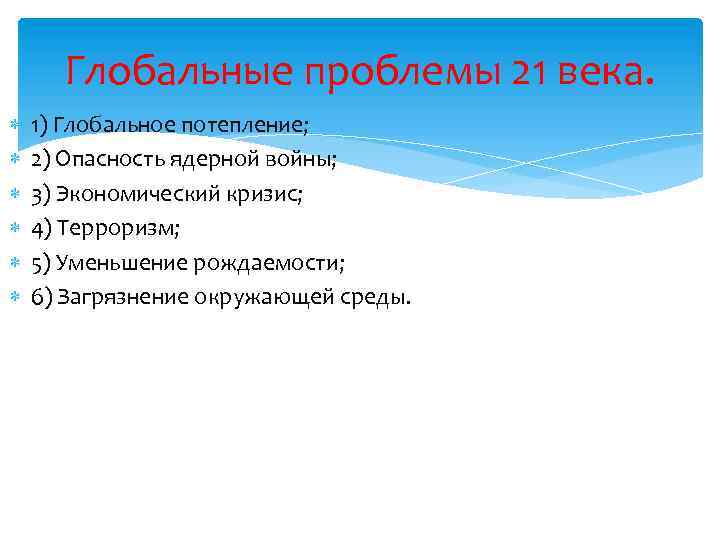 Глобальные проблемы 21 века.

1) Глобальное потепление;
2) Опасность ядерной войны;
3) Экономический кризис;
4) Терроризм;
5) Уменьшение рождаемости;
6) Загрязнение окружающей среды.